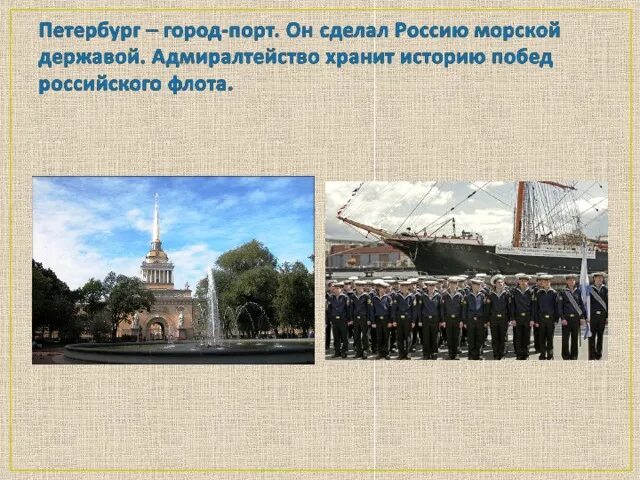 Петербург – город-порт. Он сделал Россию морской державой. Адмиралтейство хранит историю побед российского флота.